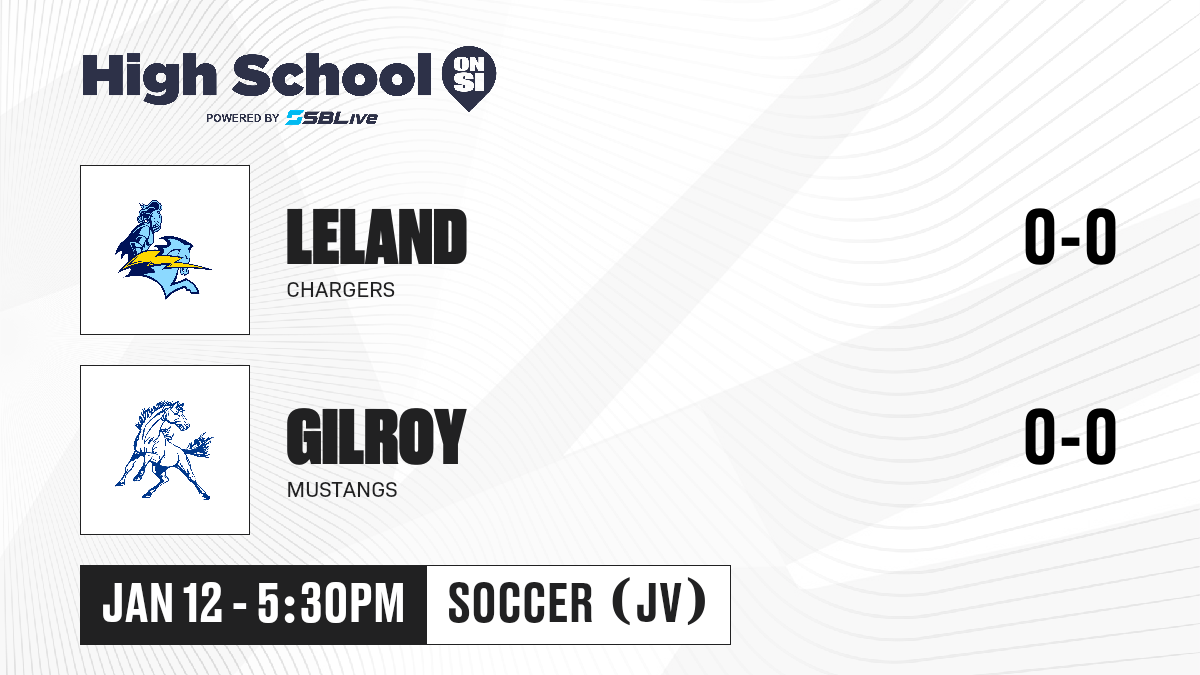 High School ON SI
POWERED BY SBLive

LELAND
CHARGERS
0-0

GILROY
MUSTANGS
0-0

JAN 12 - 5:30PM
SOCCER (JV)